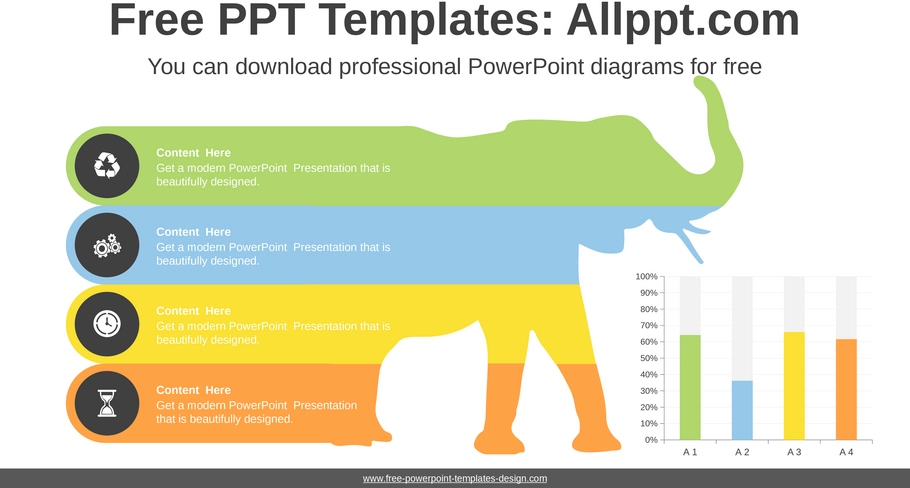 Free PPT Templates: Allppt.com

You can download professional PowerPoint diagrams for free

Content Here
Get a modern PowerPoint Presentation that is beautifully designed.

Content Here
Get a modern PowerPoint Presentation that is beautifully designed.

Content Here
Get a modern PowerPoint Presentation that is beautifully designed.

Content Here
Get a modern PowerPoint Presentation that is beautifully designed.

100%
90%
80%
70%
60%
50%
40%
30%
20%
10%
0%
A 1
A 2
A 3
A 4

www.free-powerpoint-templates-design.com